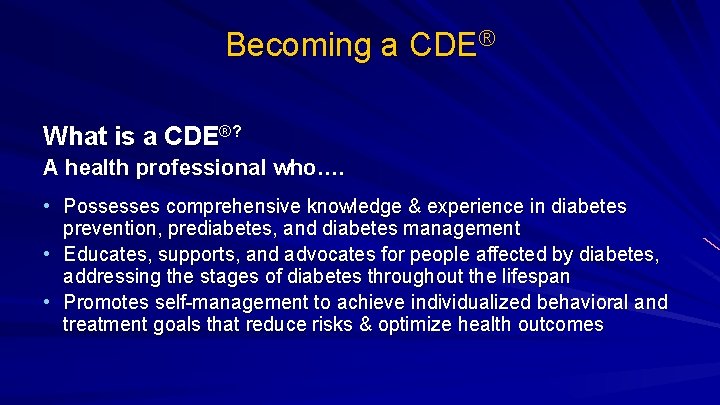 Becoming a CDE®

What is a CDE®?
A health professional who….

• Possesses comprehensive knowledge & experience in diabetes prevention, prediabetes, and diabetes management
• Educates, supports, and advocates for people affected by diabetes, addressing the stages of diabetes throughout the lifespan
• Promotes self-management to achieve individualized behavioral and treatment goals that reduce risks & optimize health outcomes